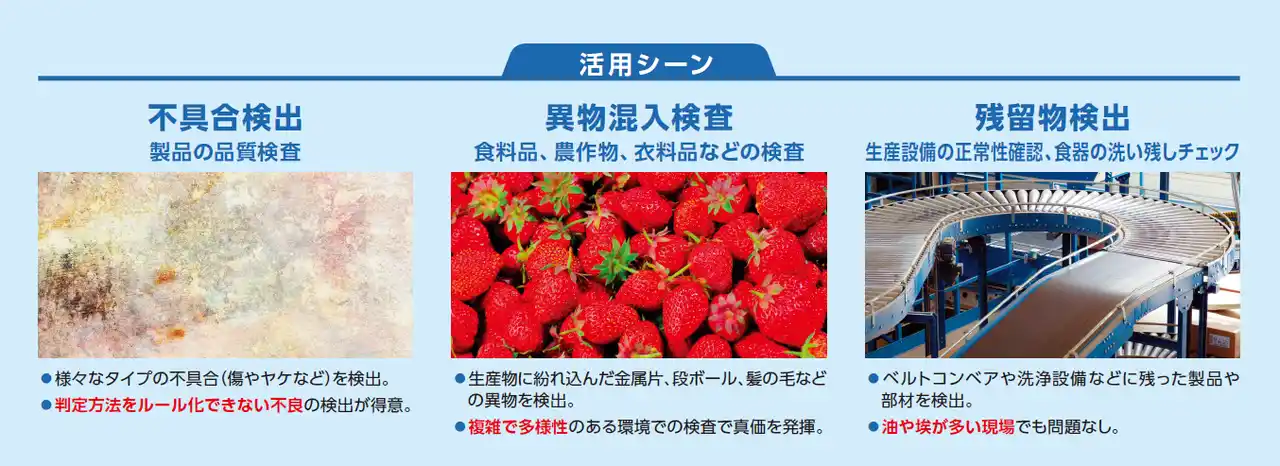 活用シーン

不具合検出
製品の品質検査

●様々なタイプの不具合(傷やヤケなど)を検出。
●判定方法をルール化できない不良の検出が得意。

異物混入検査
食料品、農作物、衣料品などの検査

●生産物に紛れ込んだ金属片、段ボール、髪の毛などの異物を検出。
●複雑で多様性のある環境での検査で真価を発揮。

残留物検出
生産設備の正常性確認、食器の洗い残しチェック

●ベルトコンベアや洗浄設備などに残った製品や部材を検出。
●油や埃が多い現場でも問題なし。